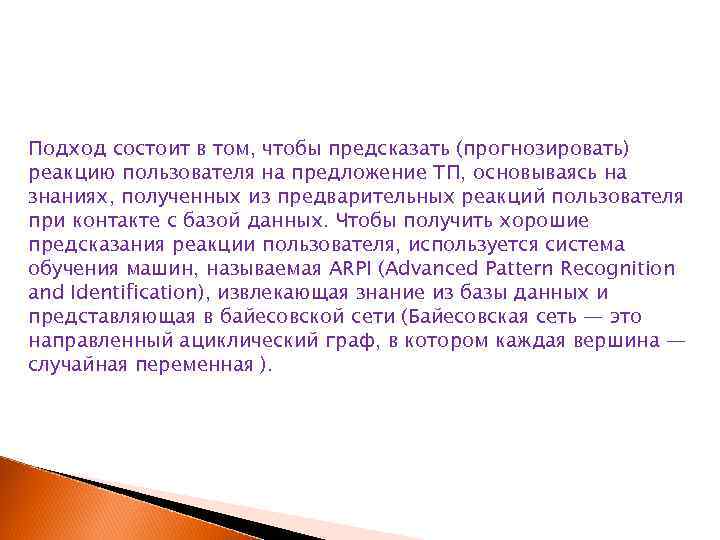 Подход состоит в том, чтобы предсказать (прогнозировать) реакцию пользователя на предложение ТП, основываясь на знаниях, полученных из предварительных реакций пользователя при контакте с базой данных. Чтобы получить хорошие предсказания реакции пользователя, используется система обучения машин, называемая ARPI (Advanced Pattern Recognition and Identification), извлекающая знание из базы данных и представляющая в байесовской сети (Байесовская сеть — это направленный ациклический граф, в котором каждая вершина — случайная переменная ).